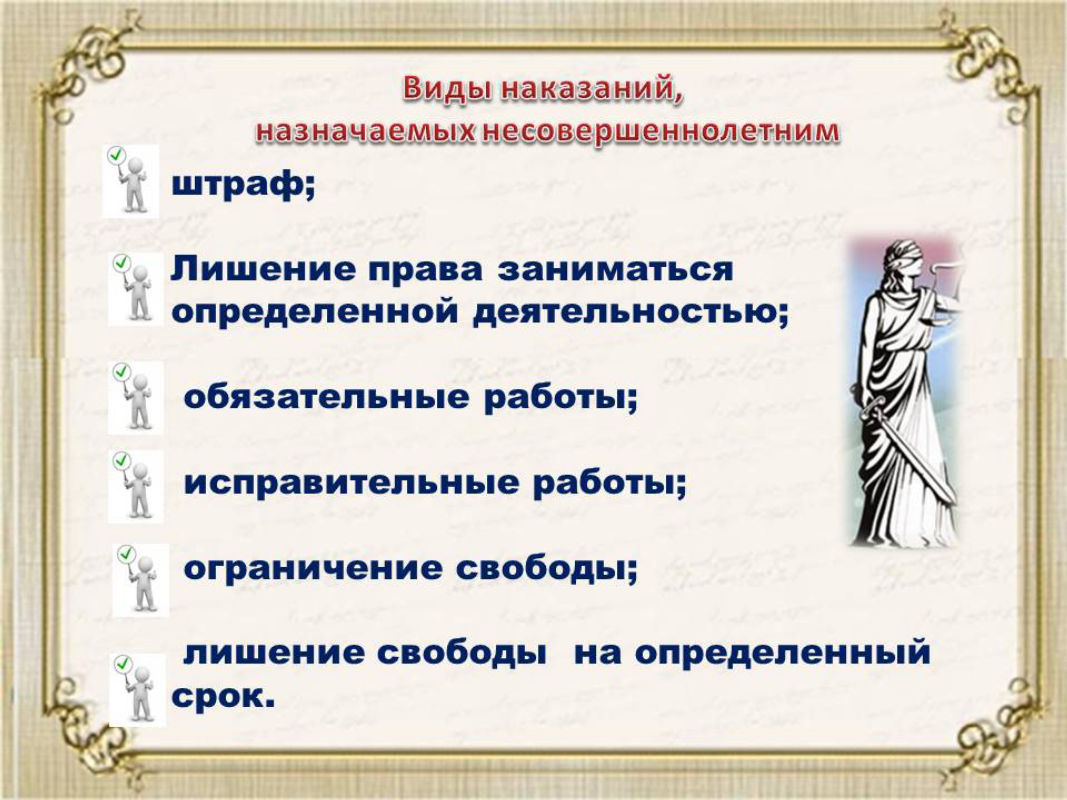 Виды наказаний, назначаемых несовершеннолетним

штраф;

Лишение права заниматься определенной деятельностью;

обязательные работы;

исправительные работы;

ограничение свободы;

лишение свободы на определенный срок.